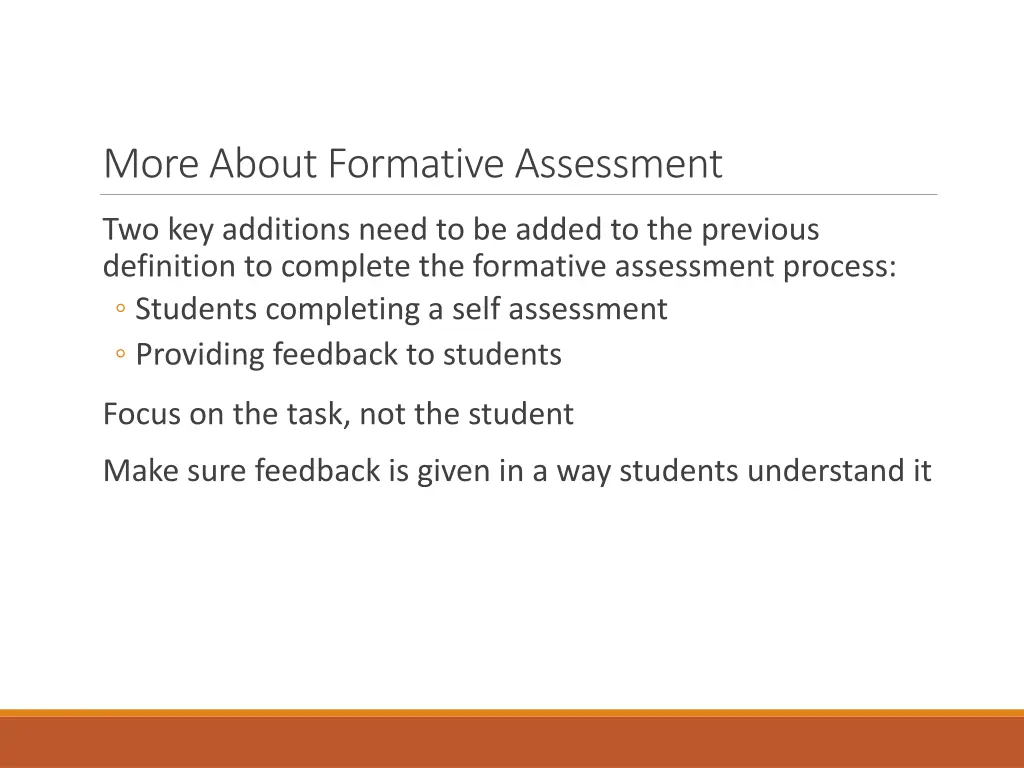 More About Formative Assessment

Two key additions need to be added to the previous definition to complete the formative assessment process:
◦ Students completing a self assessment
◦ Providing feedback to students

Focus on the task, not the student

Make sure feedback is given in a way students understand it